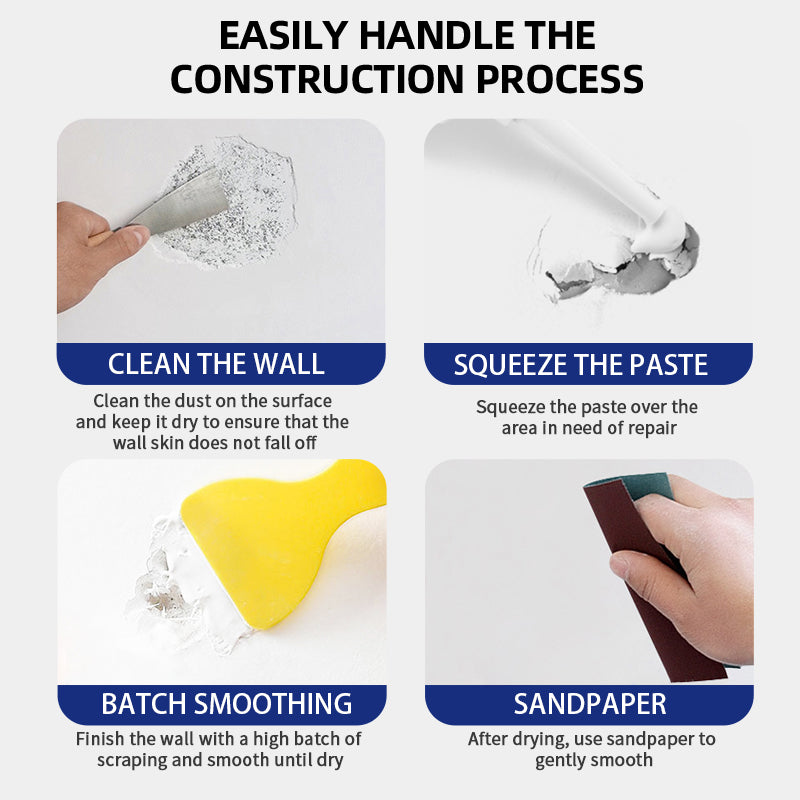 EASILY HANDLE THE CONSTRUCTION PROCESS

CLEAN THE WALL

Clean the dust on the surface and keep it dry to ensure that the wall skin does not fall off

SQUEEZE THE PASTE

Squeeze the paste over the area in need of repair

BATCH SMOOTHING

Finish the wall with a high batch of scraping and smooth until dry

SANDPAPER

After drying, use sandpaper to gently smooth